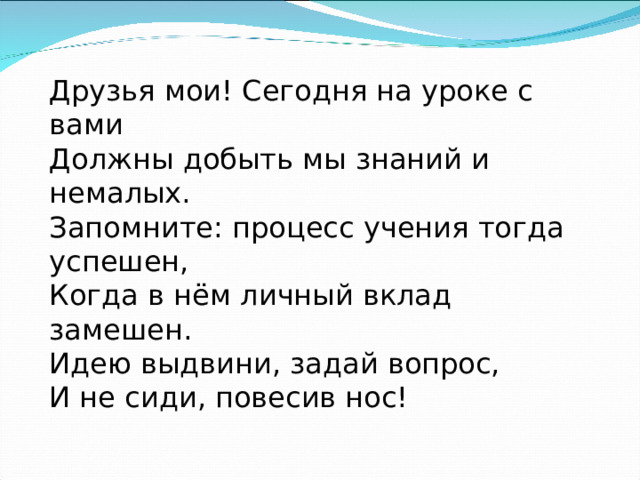 Друзья мои! Сегодня на уроке с вами
Должны добыть мы знаний и немалых.
Запомните: процесс учения тогда успешен,
Когда в нём личный вклад замешен.
Идею выдвини, задай вопрос,
И не сиди, повесив нос!